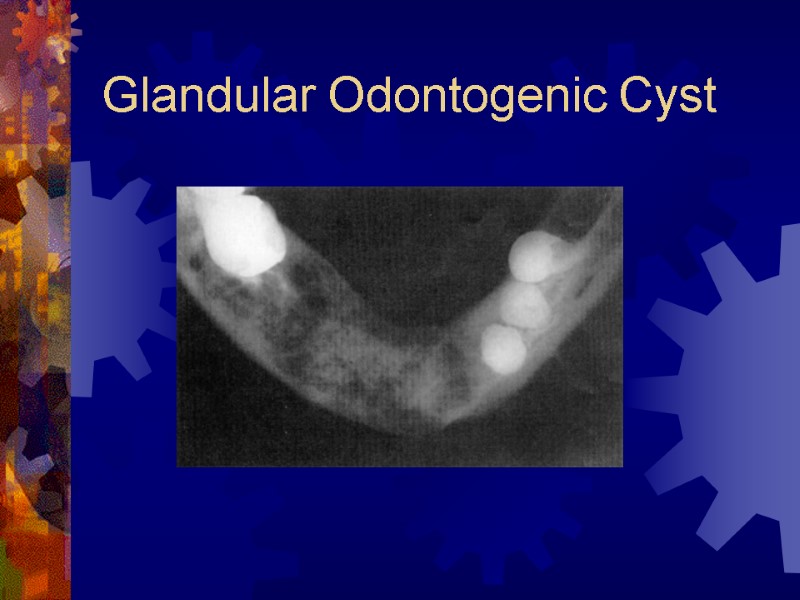 Glandular Odontogenic Cyst